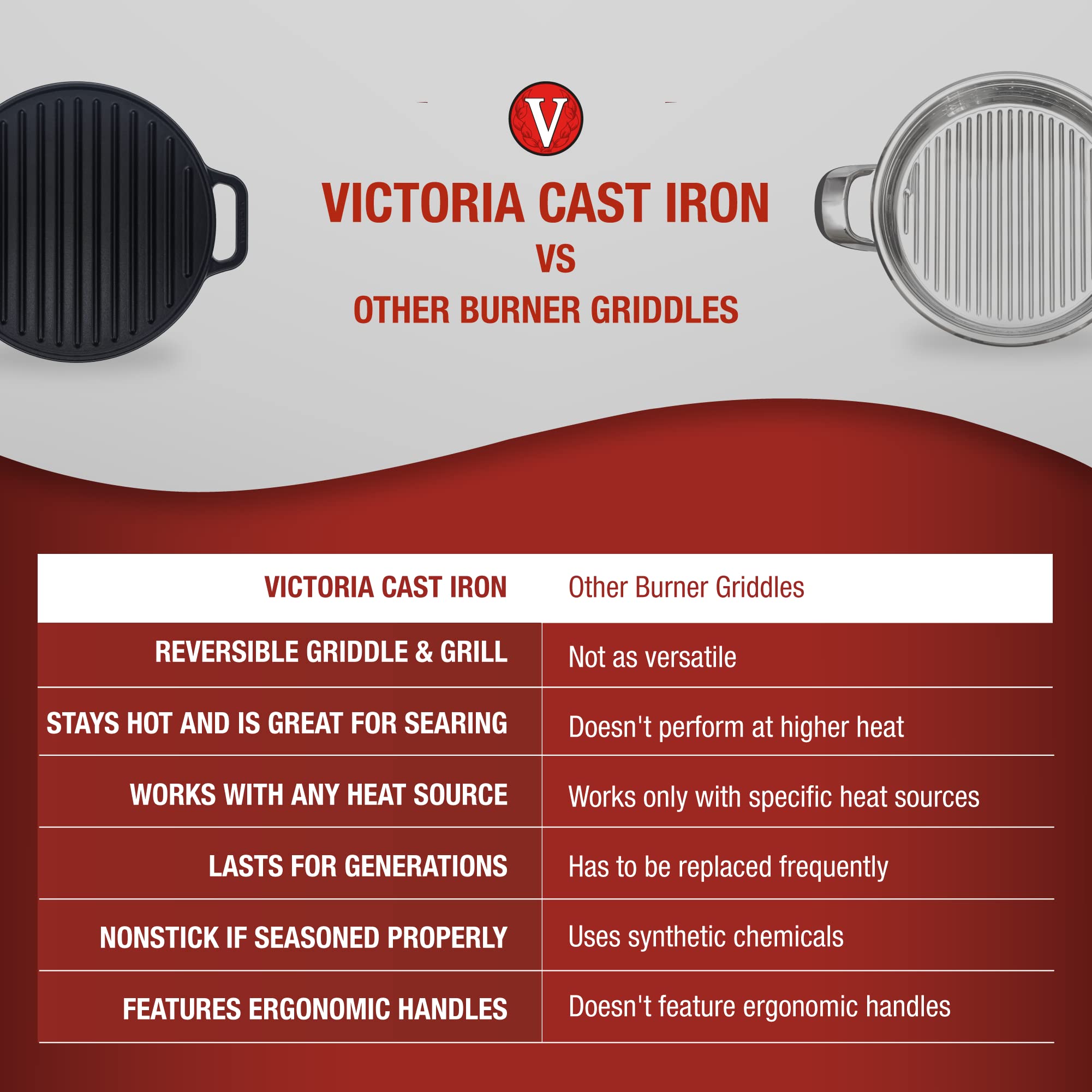 V

VICTORIA CAST IRON
VS
OTHER BURNER GRIDDLES

| VICTORIA CAST IRON | Other Burner Griddles |
|---|---|
| REVERSIBLE GRIDDLE & GRILL | Not as versatile |
| STAYS HOT AND IS GREAT FOR SEARING | Doesn't perform at higher heat |
| WORKS WITH ANY HEAT SOURCE | Works only with specific heat sources |
| LASTS FOR GENERATIONS | Has to be replaced frequently |
| NONSTICK IF SEASONED PROPERLY | Uses synthetic chemicals |
| FEATURES ERGONOMIC HANDLES | Doesn't feature ergonomic handles |